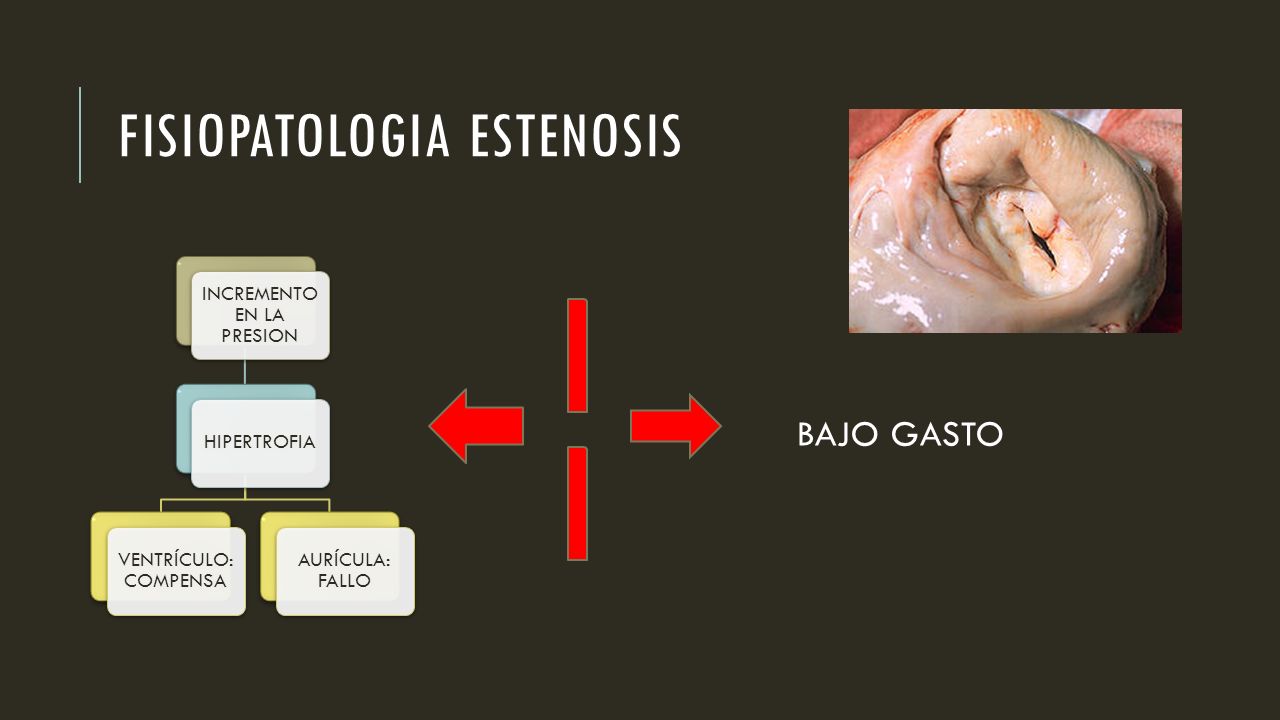 FISIOPATOLOGIA ESTENOSIS

INCREMENTO EN LA PRESION

HIPERTROFIA

VENTRÍCULO: COMPENSA

AURÍCULA: FALLO

BAJO GASTO